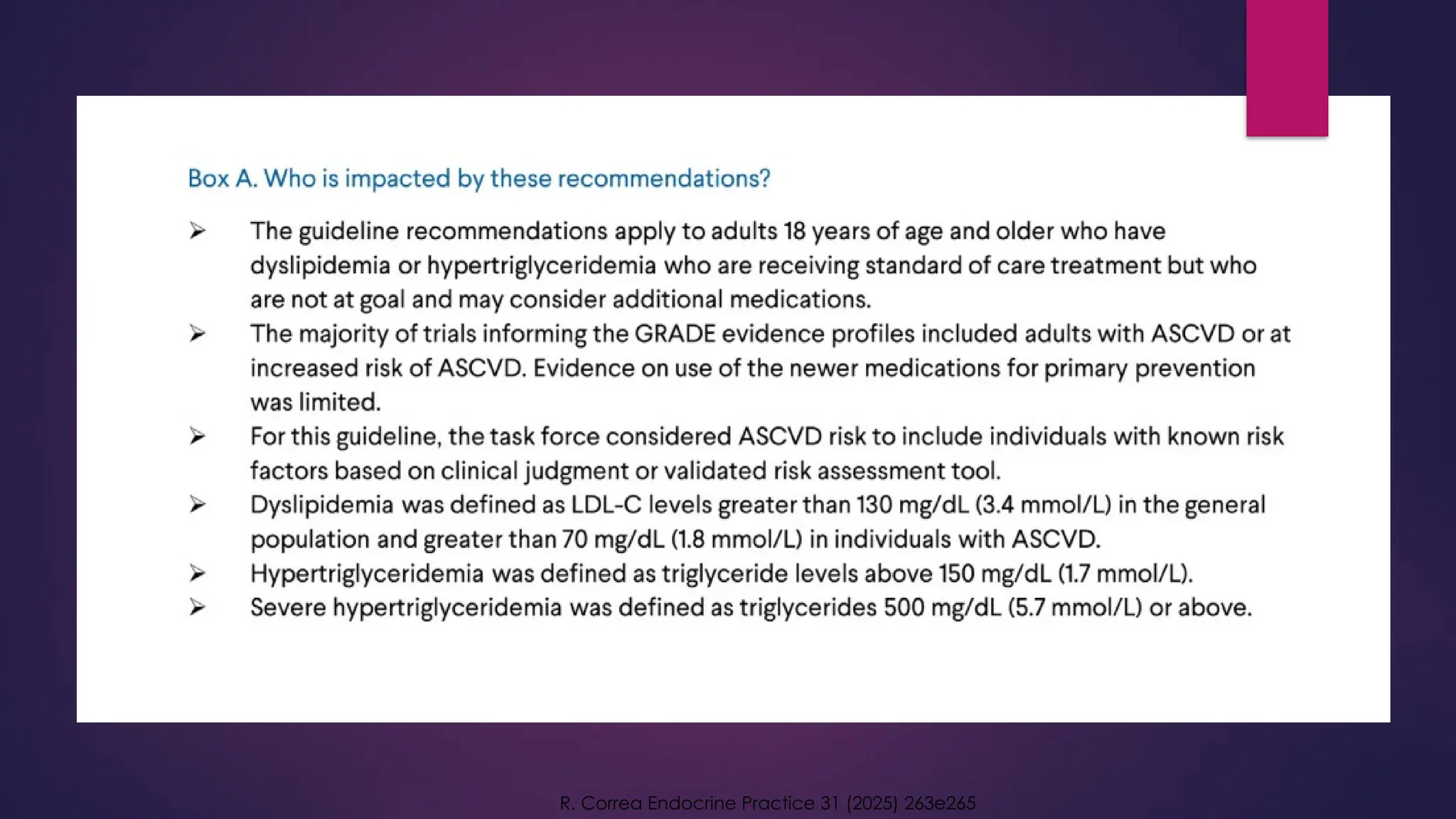 Box A. Who is impacted by these recommendations?

➢ The guideline recommendations apply to adults 18 years of age and older who have dyslipidemia or hypertriglyceridemia who are receiving standard of care treatment but who are not at goal and may consider additional medications.

➢ The majority of trials informing the GRADE evidence profiles included adults with ASCVD or at increased risk of ASCVD. Evidence on use of the newer medications for primary prevention was limited.

➢ For this guideline, the task force considered ASCVD risk to include individuals with known risk factors based on clinical judgment or validated risk assessment tool.

➢ Dyslipidemia was defined as LDL-C levels greater than 130 mg/dL (3.4 mmol/L) in the general population and greater than 70 mg/dL (1.8 mmol/L) in individuals with ASCVD.

➢ Hypertriglyceridemia was defined as triglyceride levels above 150 mg/dL (1.7 mmol/L).

➢ Severe hypertriglyceridemia was defined as triglycerides 500 mg/dL (5.7 mmol/L) or above.

R. Correa Endocrine Practice 31 (2025) 263e265